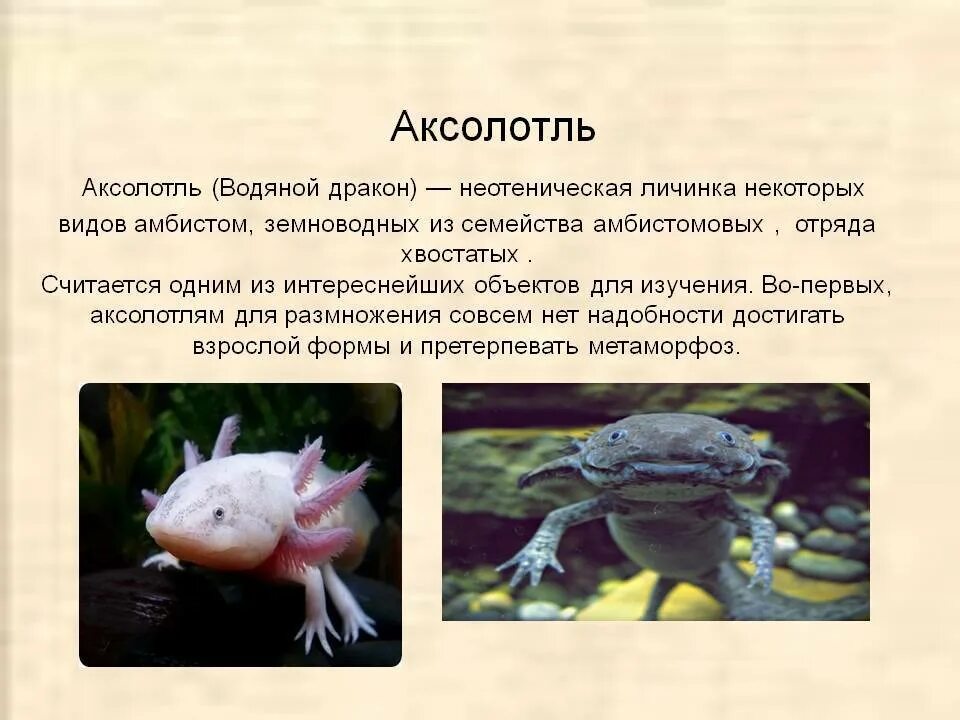 Аксолотль

Аксолотль (Водяной дракон) — неотеническая личинка некоторых видов амбистом, земноводных из семейства амбистомовых , отряда хвостатых .
Считается одним из интереснейших объектов для изучения. Во-первых, аксолотлям для размножения совсем нет надобности достигать взрослой формы и претерпевать метаморфоз.